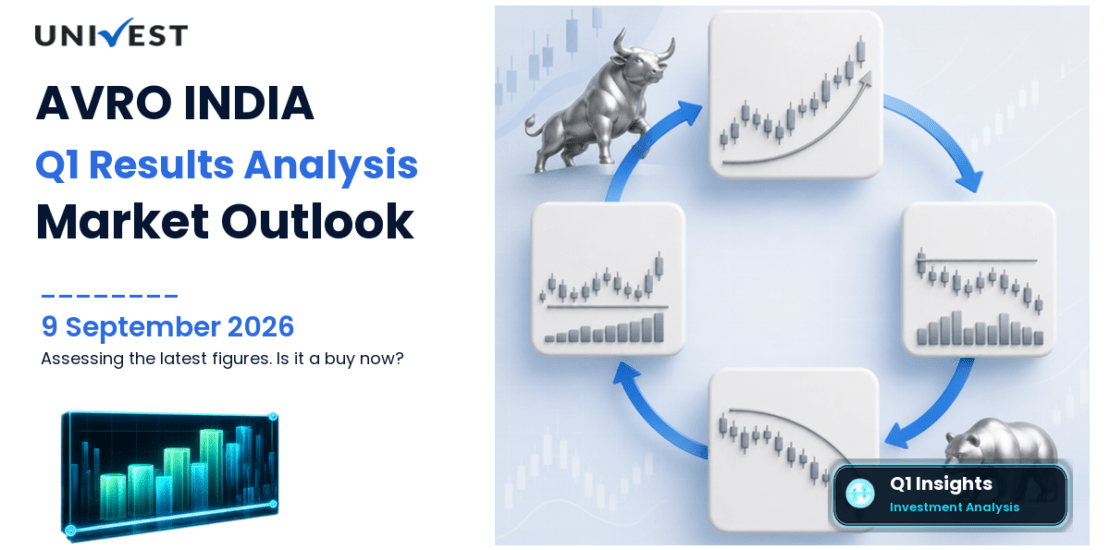 UNIVEST

AVRO INDIA
Q1 Results Analysis
Market Outlook

9 September 2026
Assessing the latest figures. Is it a buy now?

Q1 Insights
Investment Analysis